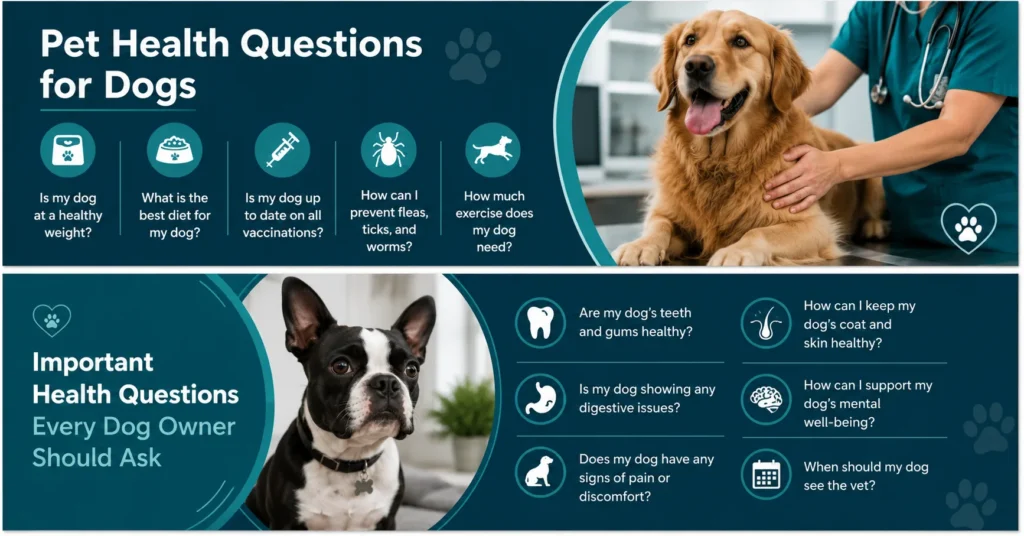 Pet Health Questions for Dogs

Is my dog at a healthy weight?

What is the best diet for my dog?

Is my dog up to date on all vaccinations?

How can I prevent fleas, ticks, and worms?

How much exercise does my dog need?

Important Health Questions Every Dog Owner Should Ask

Are my dog's teeth and gums healthy?

Is my dog showing any digestive issues?

Does my dog have any signs of pain or discomfort?

How can I keep my dog's coat and skin healthy?

How can I support my dog's mental well-being?

When should my dog see the vet?